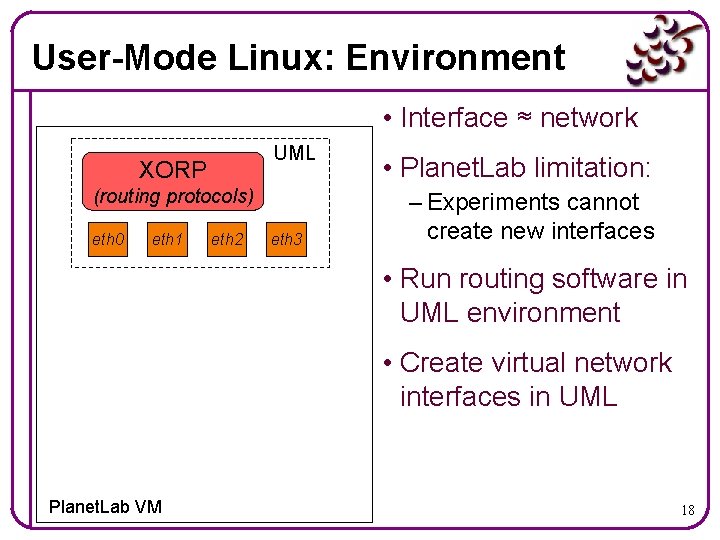 User-Mode Linux: Environment

UML

XORP
(routing protocols)

eth0 eth1 eth2 eth3

PlanetLab VM

• Interface ≈ network

• PlanetLab limitation:
– Experiments cannot create new interfaces

• Run routing software in UML environment

• Create virtual network interfaces in UML

18